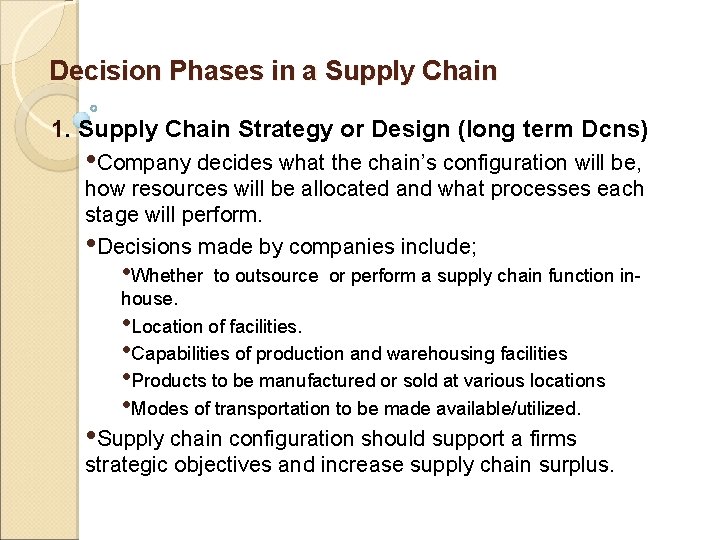 Decision Phases in a Supply Chain

1. Supply Chain Strategy or Design (long term Dcns)

•Company decides what the chain's configuration will be, how resources will be allocated and what processes each stage will perform.

•Decisions made by companies include;

•Whether to outsource or perform a supply chain function in-house.

•Location of facilities.

•Capabilities of production and warehousing facilities

•Products to be manufactured or sold at various locations

•Modes of transportation to be made available/utilized.

•Supply chain configuration should support a firms strategic objectives and increase supply chain surplus.